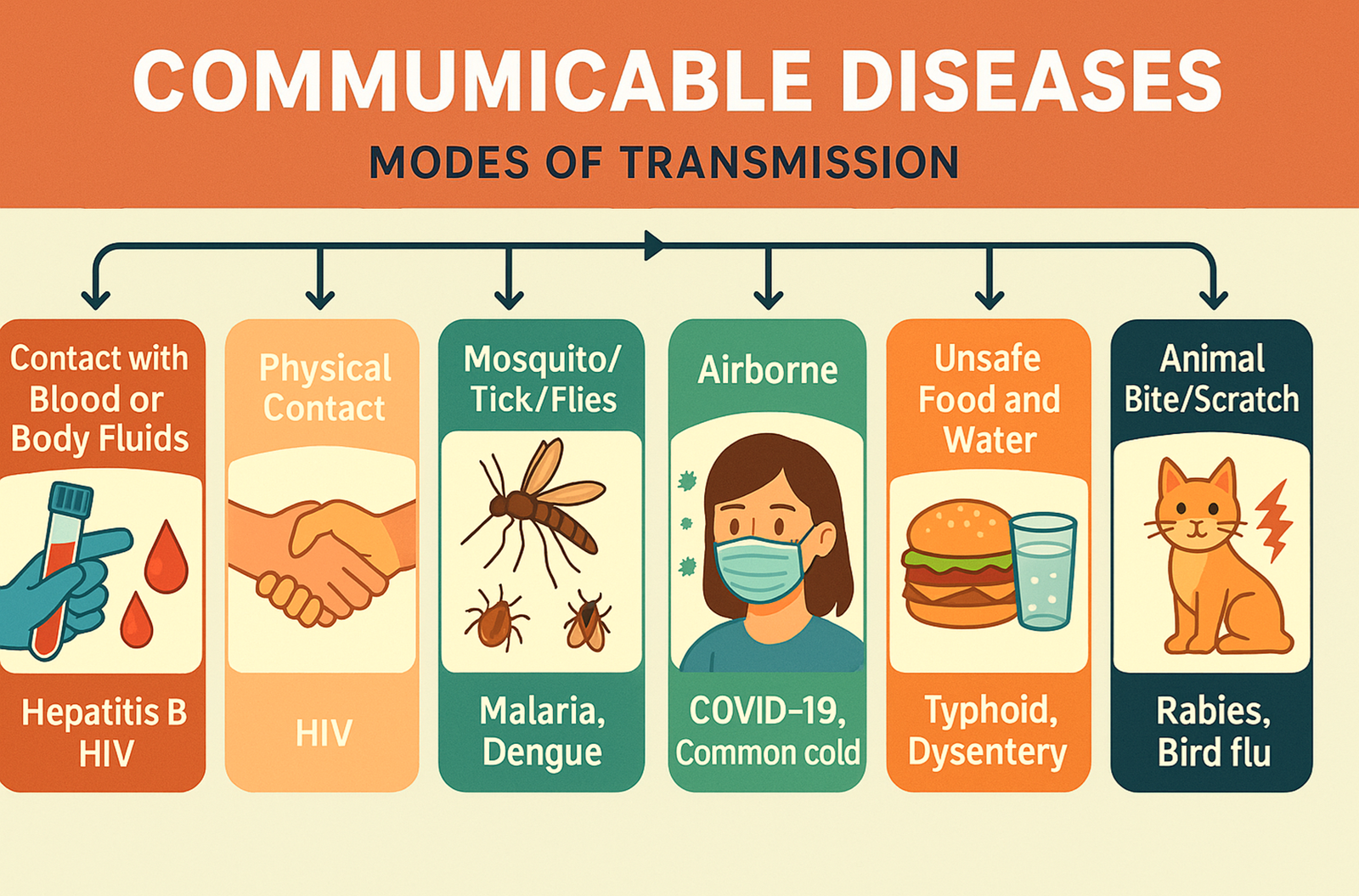 COMMUMICABLE DISEASES

MODES OF TRANSMISSION

Contact with Blood or Body Fluids

Hepatitis B HIV

Physical Contact

HIV

Mosquito/ Tick/Flies

Malaria, Dengue

Airborne

COVID-19, Common cold

Unsafe Food and Water

Typhoid, Dysentery

Animal Bite/Scratch

Rabies, Bird flu